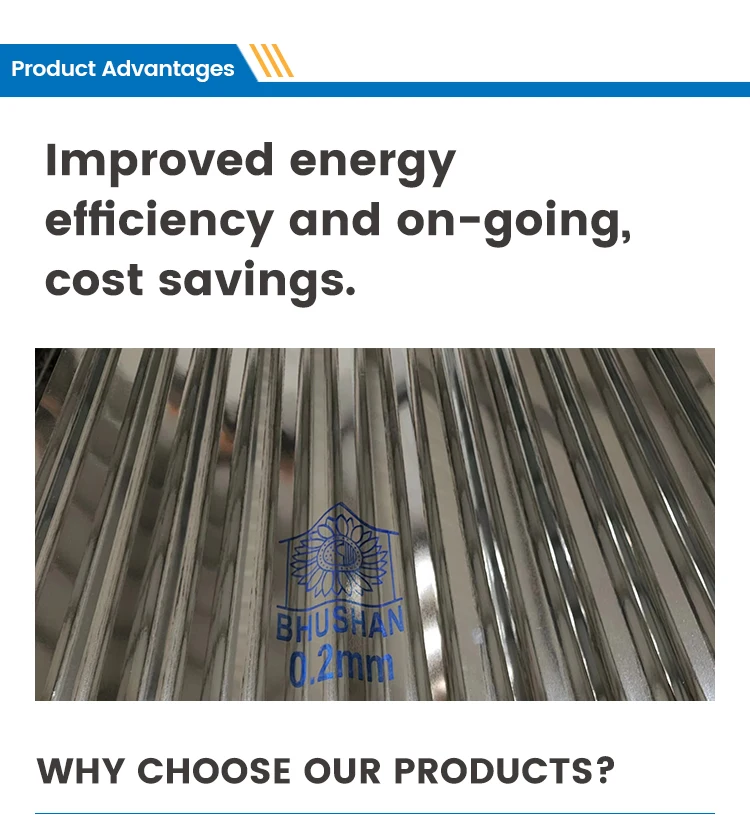 Product Advantages

Improved energy efficiency and on-going, cost savings.

BHUSHAN
0.2mm

WHY CHOOSE OUR PRODUCTS?